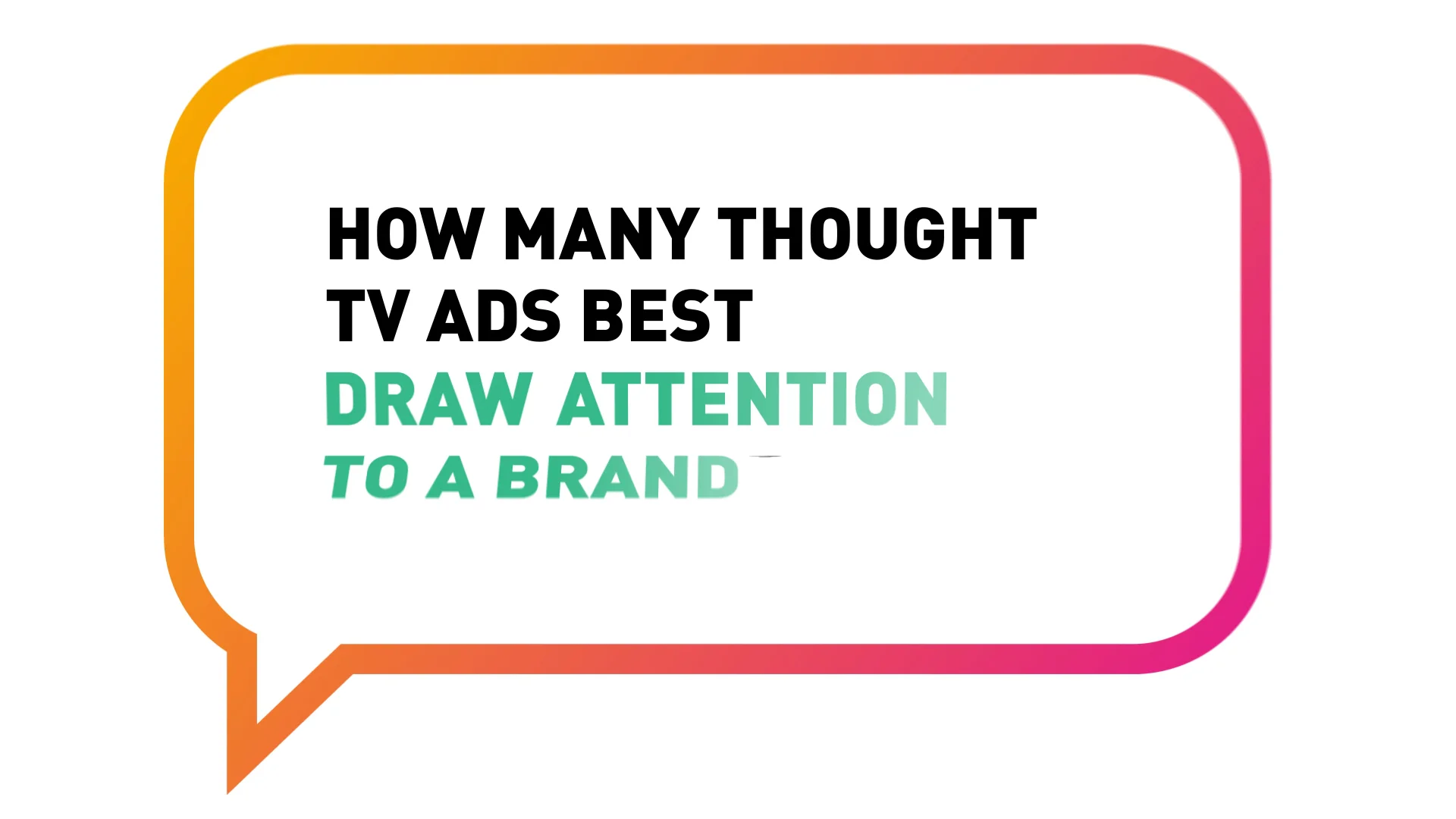 HOW MANY THOUGHT TV ADS BEST DRAW ATTENTION TO A BRAND